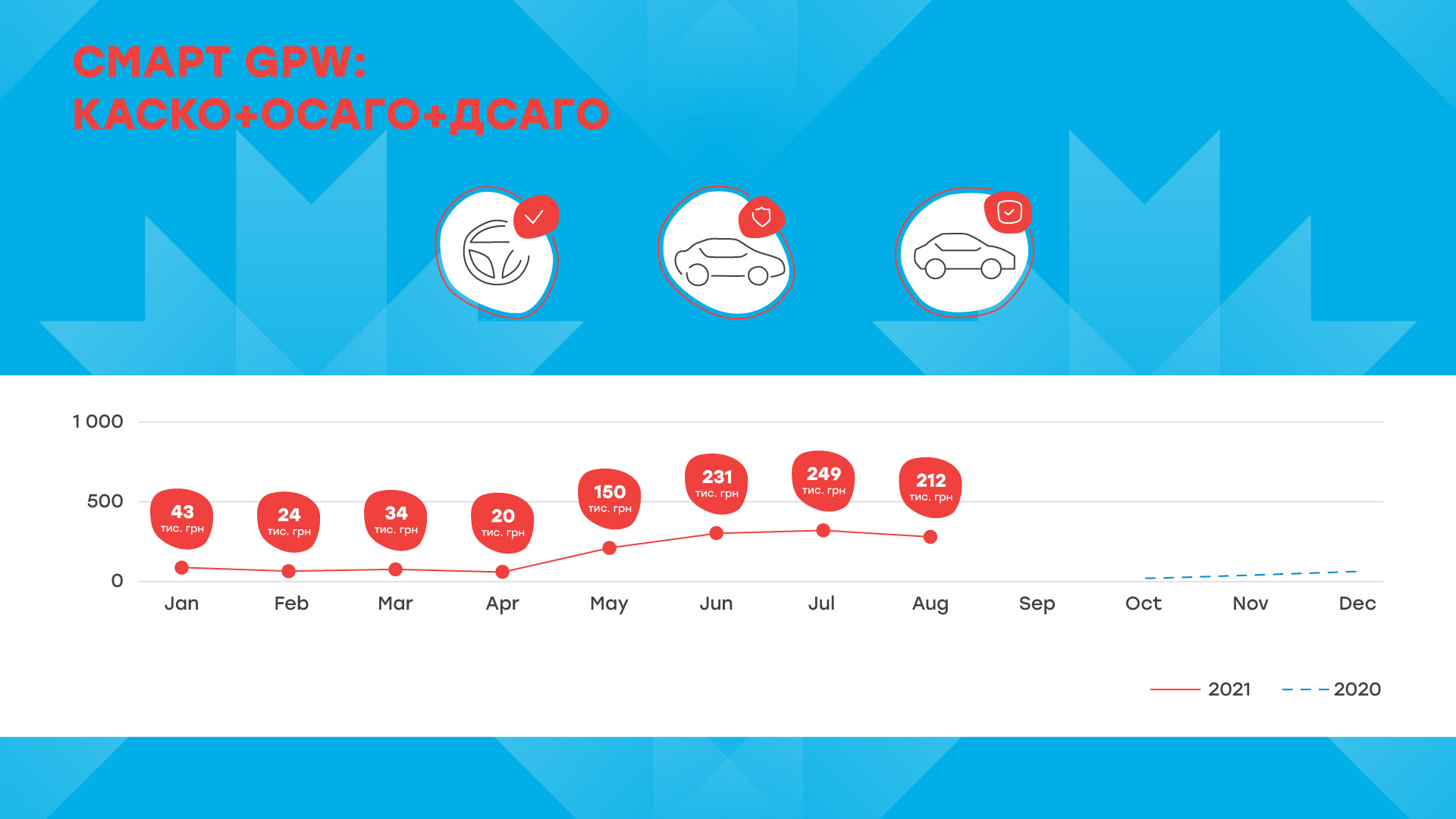 СМАРТ GPW:
КАСКО+ОСАГО+ДСАГО

1 000
500
0

43 тис. грн
24 тис. грн
34 тис. грн
20 тис. грн
150 тис. грн
231 тис. грн
249 тис. грн
212 тис. грн

Jan Feb Mar Apr May Jun Jul Aug Sep Oct Nov Dec

2021
2020